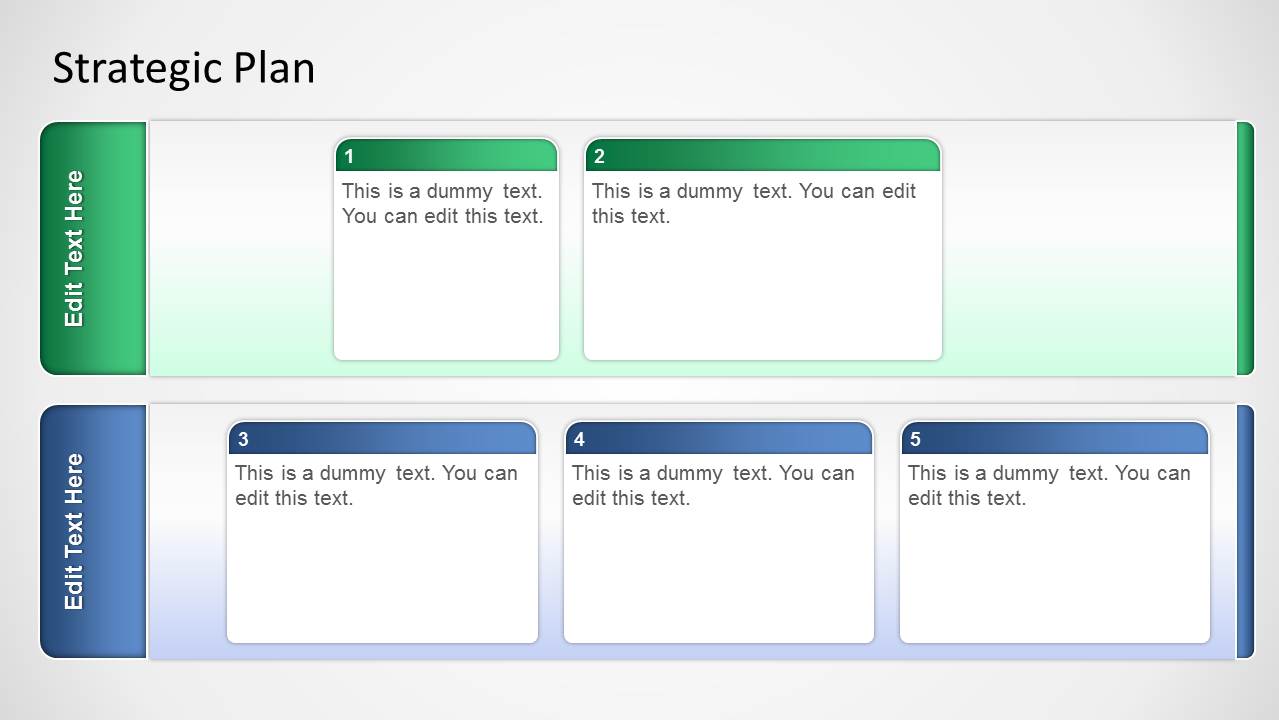 Strategic Plan

Edit Text Here

1
This is a dummy text. You can edit this text.

2
This is a dummy text. You can edit this text.

Edit Text Here

3
This is a dummy text. You can edit this text.

4
This is a dummy text. You can edit this text.

5
This is a dummy text. You can edit this text.